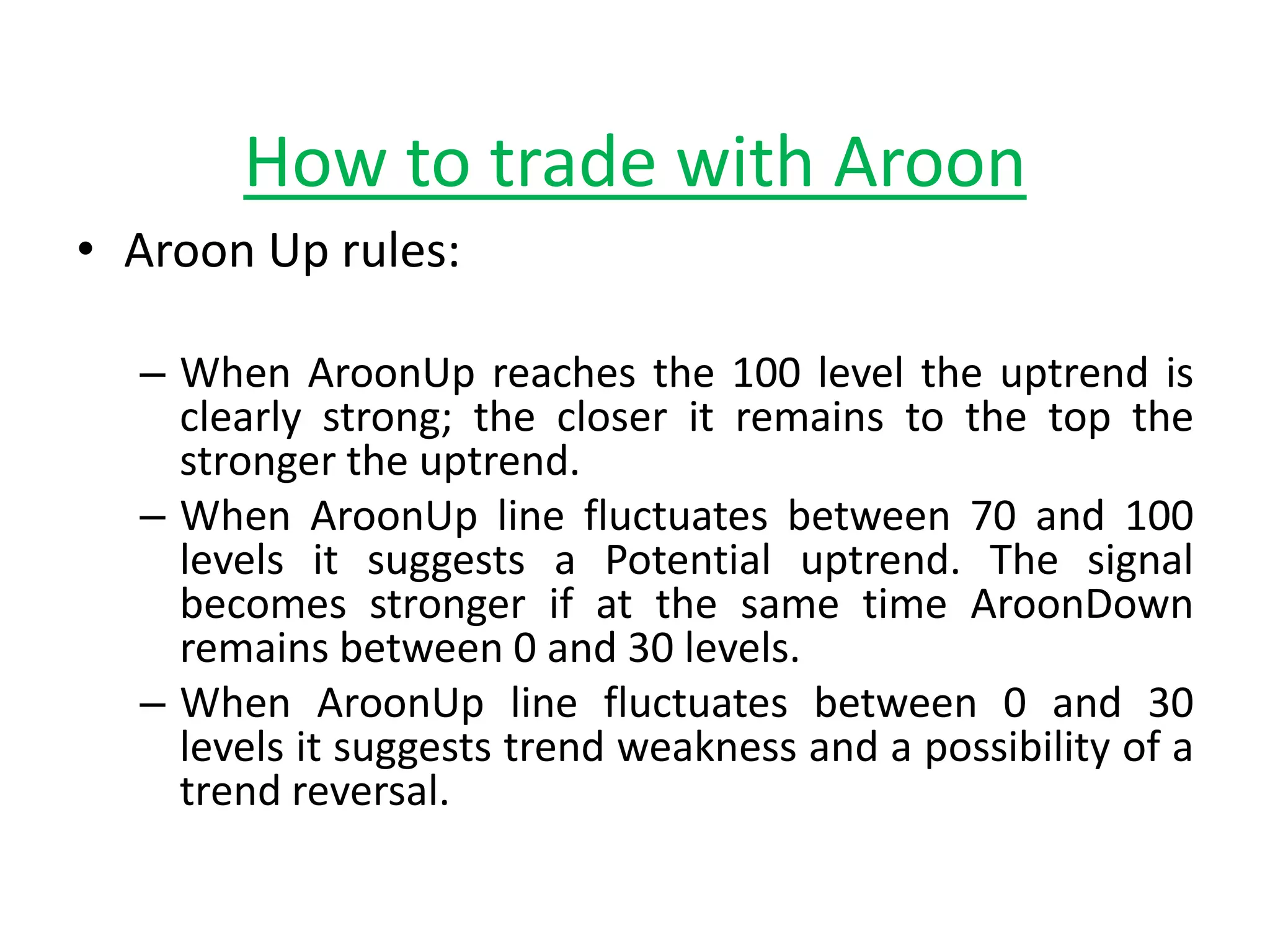 How to trade with Aroon

• Aroon Up rules:

– When AroonUp reaches the 100 level the uptrend is clearly strong; the closer it remains to the top the stronger the uptrend.
– When AroonUp line fluctuates between 70 and 100 levels it suggests a Potential uptrend. The signal becomes stronger if at the same time AroonDown remains between 0 and 30 levels.
– When AroonUp line fluctuates between 0 and 30 levels it suggests trend weakness and a possibility of a trend reversal.